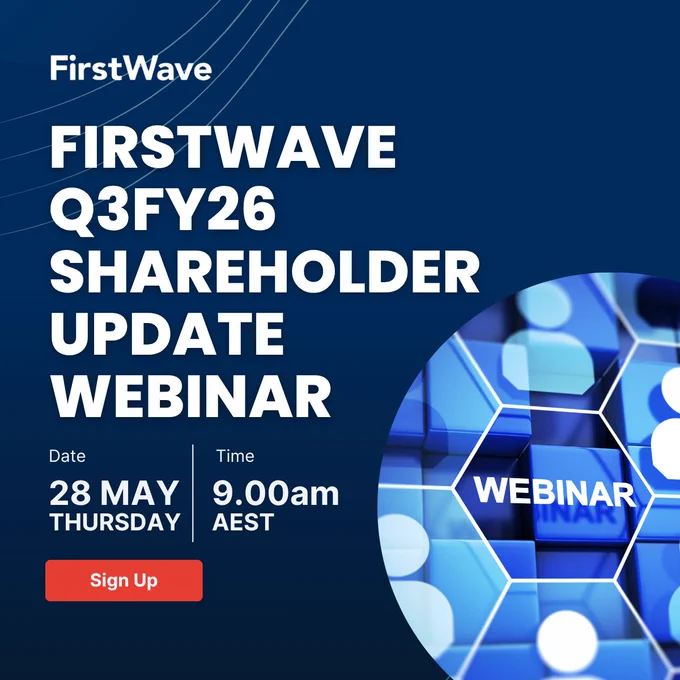 FirstWave

FIRSTWAVE Q3FY26 SHAREHOLDER UPDATE WEBINAR

Date
28 MAY
THURSDAY

Time
9.00am
AEST

Sign Up

WEBINAR